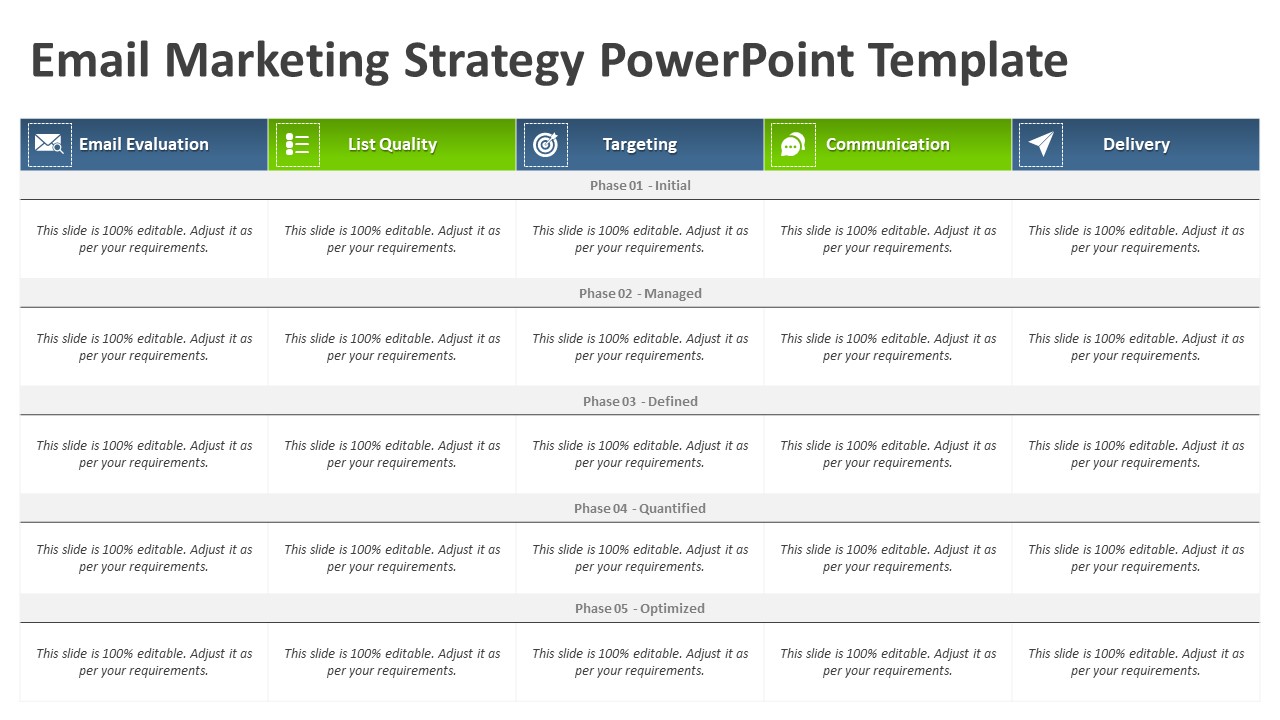 Email Marketing Strategy PowerPoint Template

| Email Evaluation | List Quality | Targeting | Communication | Delivery |
|---|---|---|---|---|
| Phase 01 - Initial | | | | |
| This slide is 100% editable. Adjust it as per your requirements. | This slide is 100% editable. Adjust it as per your requirements. | This slide is 100% editable. Adjust it as per your requirements. | This slide is 100% editable. Adjust it as per your requirements. | This slide is 100% editable. Adjust it as per your requirements. |
| Phase 02 - Managed | | | | |
| This slide is 100% editable. Adjust it as per your requirements. | This slide is 100% editable. Adjust it as per your requirements. | This slide is 100% editable. Adjust it as per your requirements. | This slide is 100% editable. Adjust it as per your requirements. | This slide is 100% editable. Adjust it as per your requirements. |
| Phase 03 - Defined | | | | |
| This slide is 100% editable. Adjust it as per your requirements. | This slide is 100% editable. Adjust it as per your requirements. | This slide is 100% editable. Adjust it as per your requirements. | This slide is 100% editable. Adjust it as per your requirements. | This slide is 100% editable. Adjust it as per your requirements. |
| Phase 04 - Quantified | | | | |
| This slide is 100% editable. Adjust it as per your requirements. | This slide is 100% editable. Adjust it as per your requirements. | This slide is 100% editable. Adjust it as per your requirements. | This slide is 100% editable. Adjust it as per your requirements. | This slide is 100% editable. Adjust it as per your requirements. |
| Phase 05 - Optimized | | | | |
| This slide is 100% editable. Adjust it as per your requirements. | This slide is 100% editable. Adjust it as per your requirements. | This slide is 100% editable. Adjust it as per your requirements. | This slide is 100% editable. Adjust it as per your requirements. | This slide is 100% editable. Adjust it as per your requirements. |